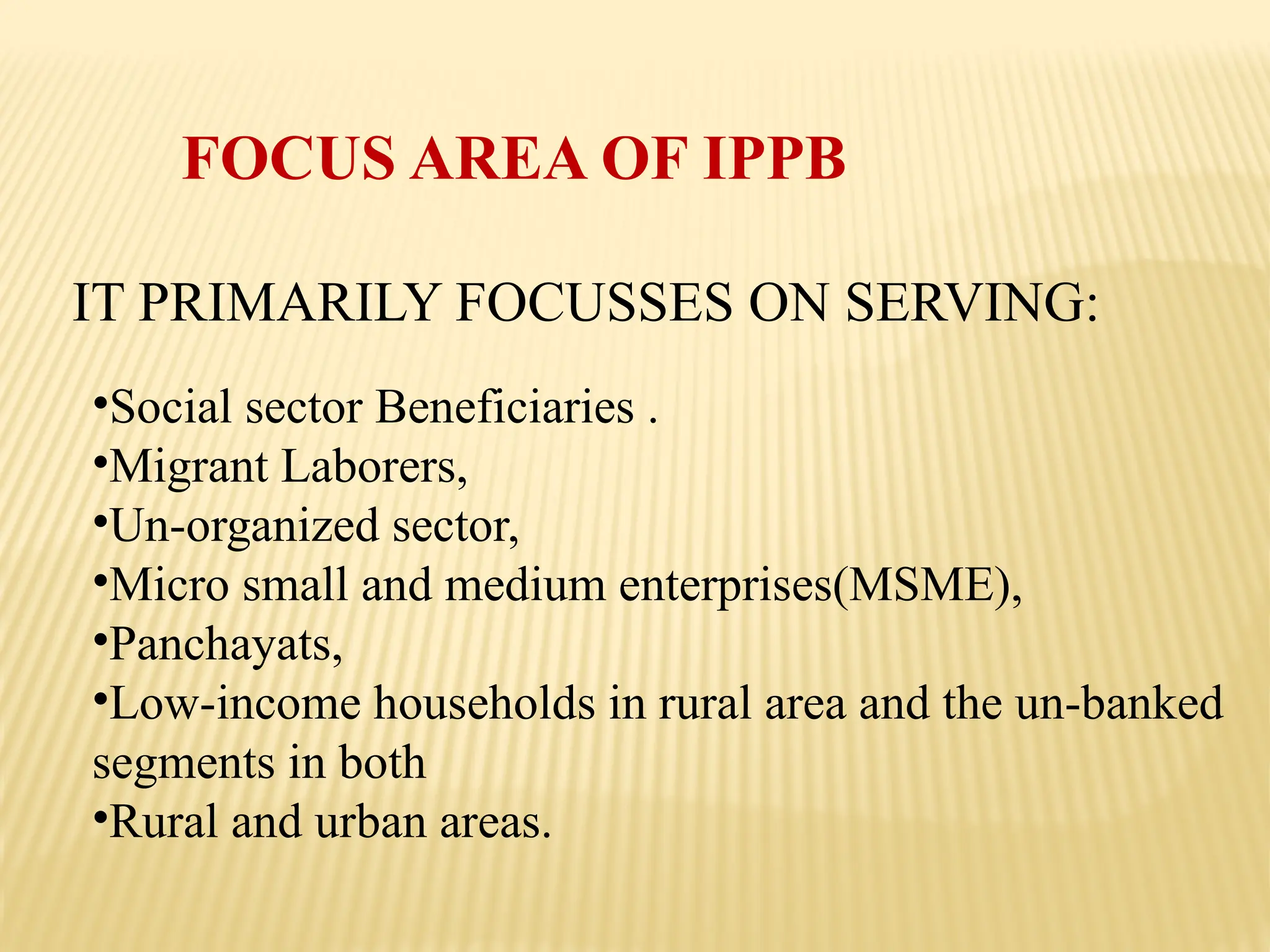 FOCUS AREA OF IPPB

IT PRIMARILY FOCUSSES ON SERVING:

•Social sector Beneficiaries .
•Migrant Laborers,
•Un-organized sector,
•Micro small and medium enterprises(MSME),
•Panchayats,
•Low-income households in rural area and the un-banked segments in both
•Rural and urban areas.